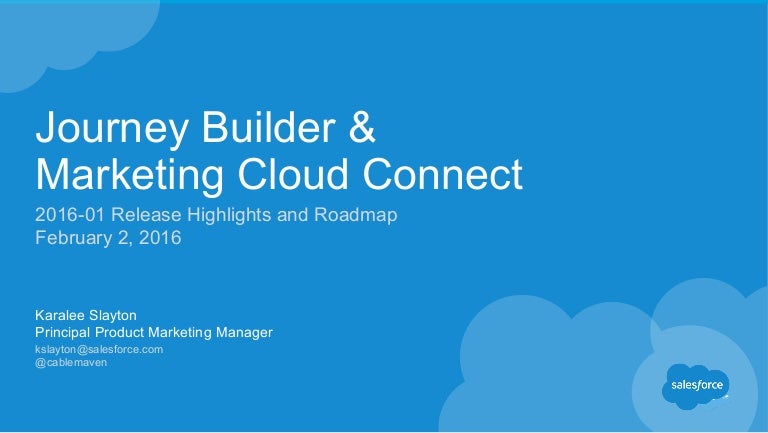 Journey Builder &
Marketing Cloud Connect

2016-01 Release Highlights and Roadmap
February 2, 2016

Karalee Slayton
Principal Product Marketing Manager
kslayton@salesforce.com
@cablemaven

salesforce